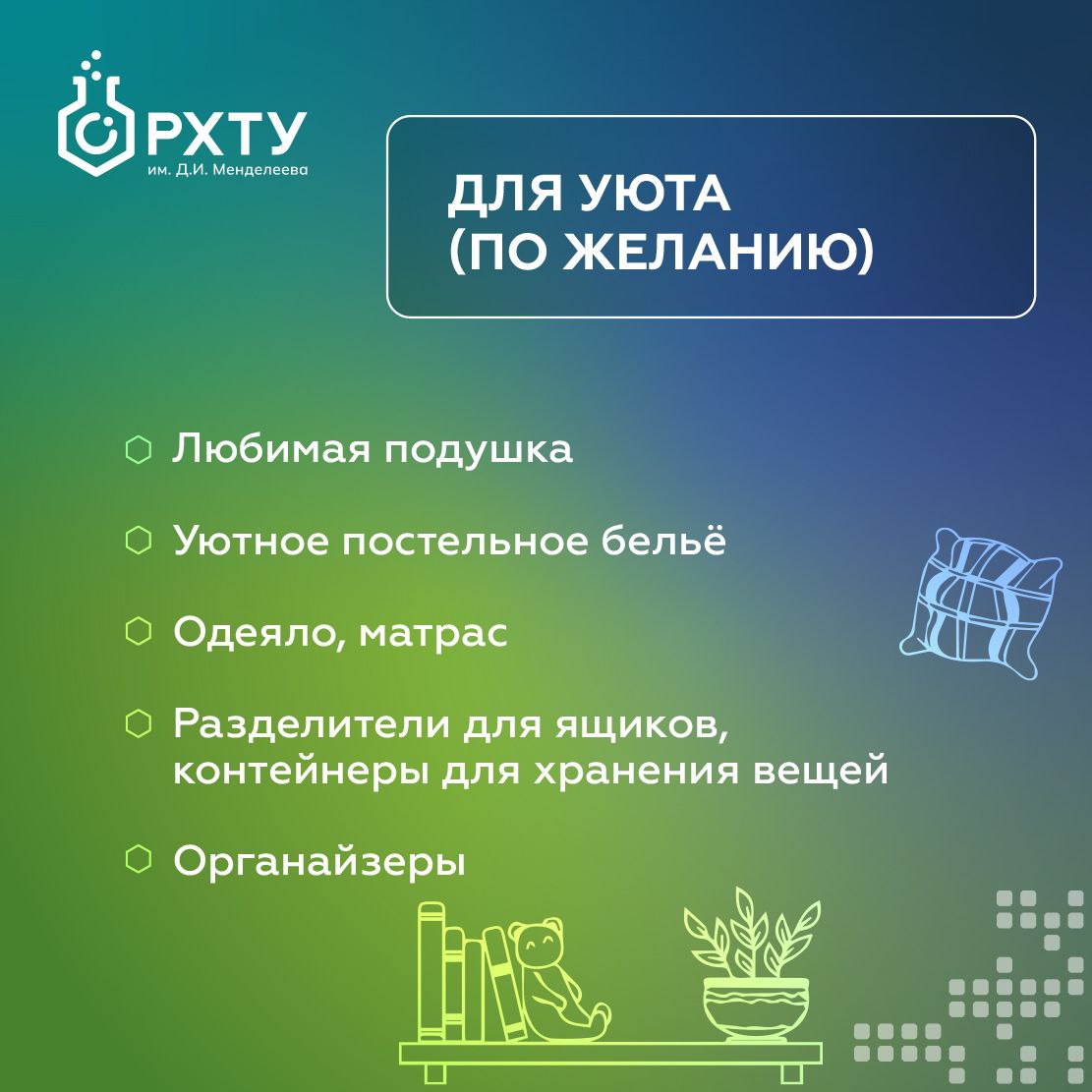 РХТУ
им. Д.И. Менделеева

ДЛЯ УЮТА
(ПО ЖЕЛАНИЮ)

Любимая подушка

Уютное постельное бельё

Одеяло, матрас

Разделители для ящиков, контейнеры для хранения вещей

Органайзеры